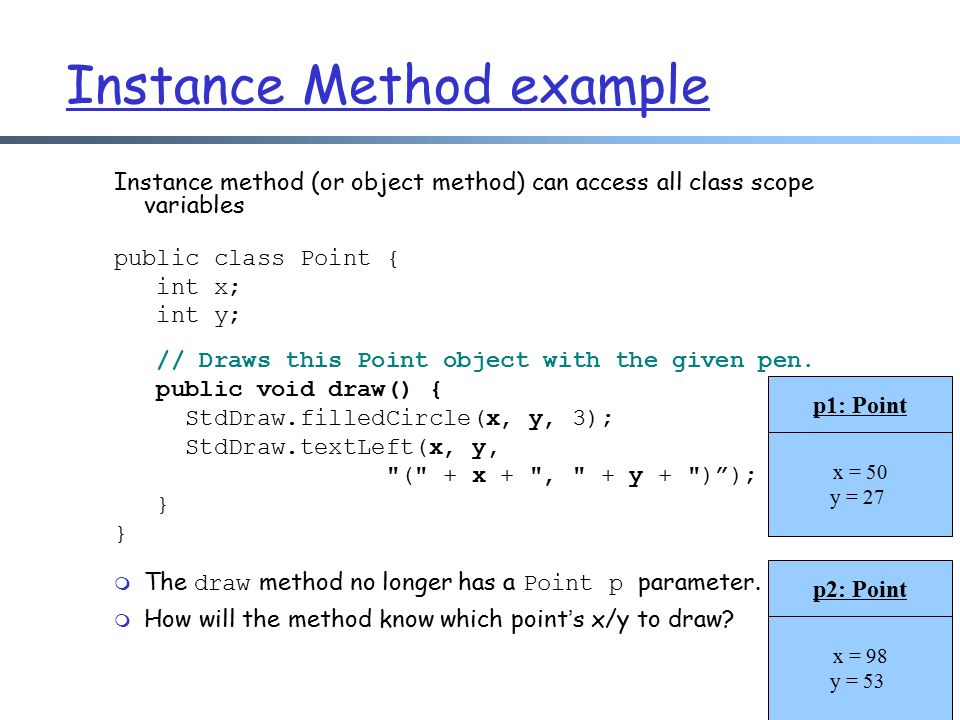 Instance Method example

Instance method (or object method) can access all class scope variables

public class Point {
    int x;
    int y;

    // Draws this Point object with the given pen.
    public void draw() {
        StdDraw.filledCircle(x, y, 3);
        StdDraw.textLeft(x, y,
                    "(" + x + ", " + y + ")”);
    }
}

The draw method no longer has a Point p parameter.

How will the method know which point’s x/y to draw?

p1: Point

x = 50
y = 27

p2: Point

x = 98
y = 53